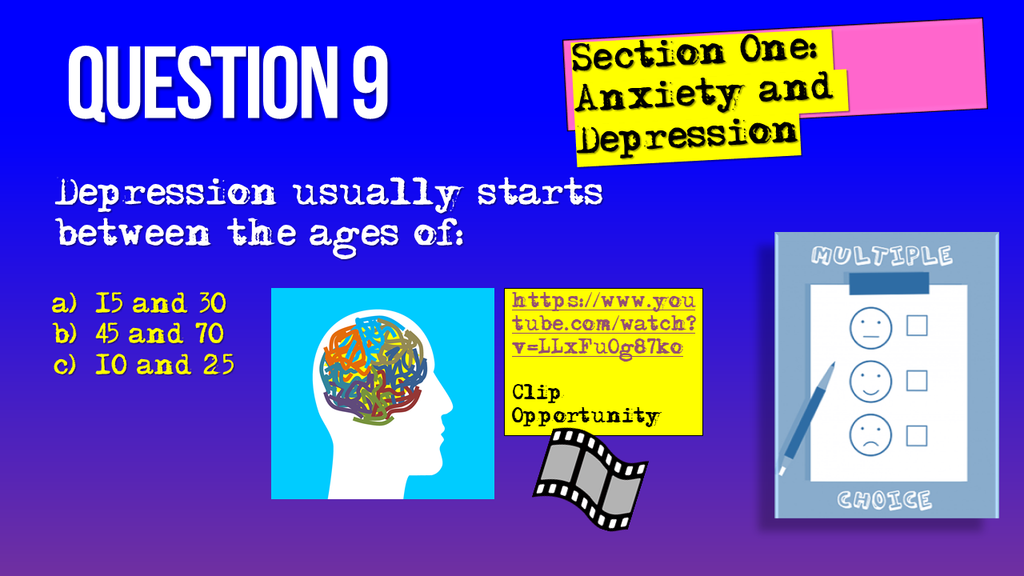 QUESTION 9

Section One: Anxiety and Depression

Depression usually starts between the ages of:

a) 15 and 30
b) 45 and 70
c) 10 and 25

https://www.youtube.com/watch?v=LLxFu0g87ko

Clip Opportunity

MULTIPLE

CHOICE